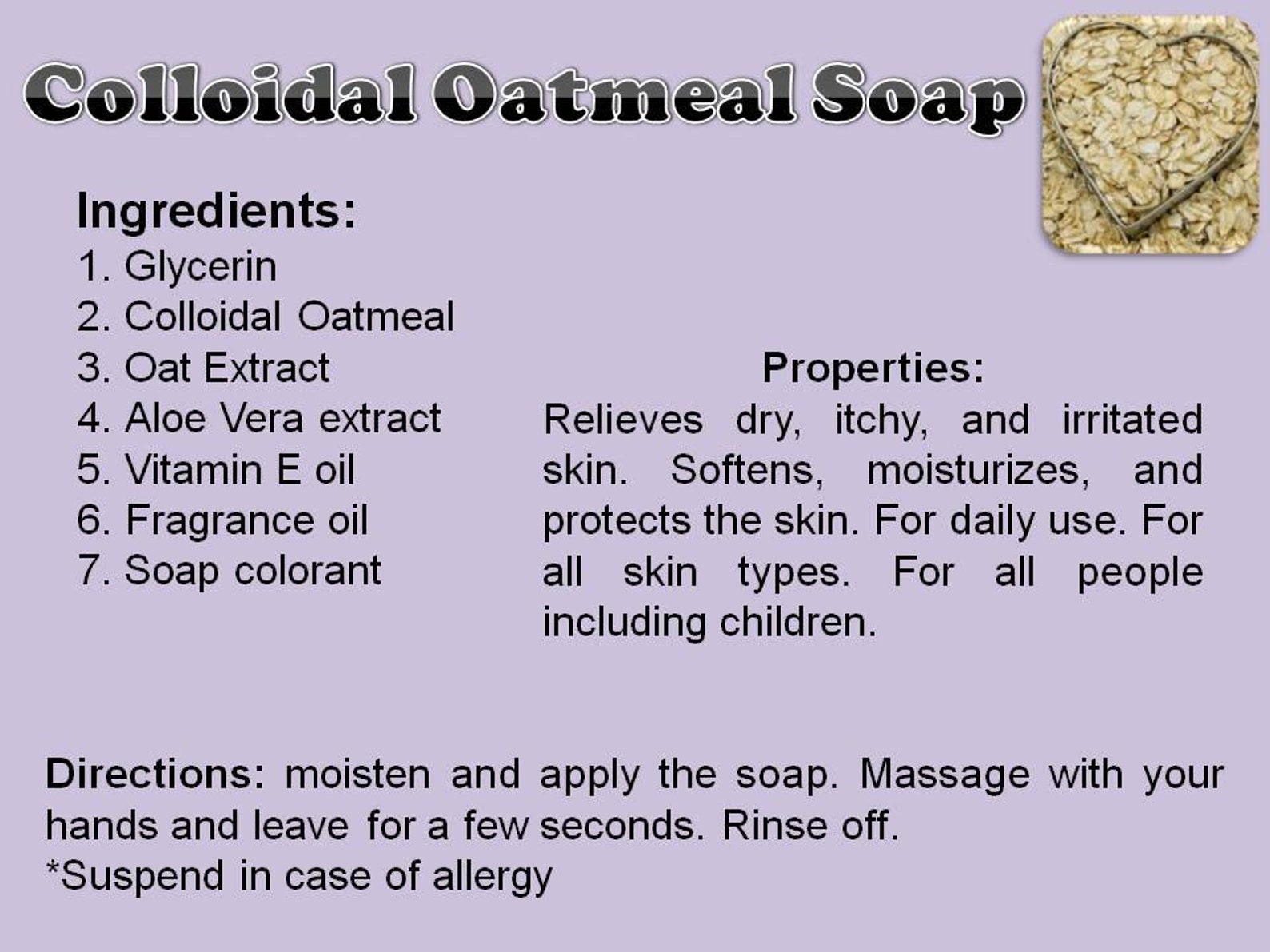 Colloidal Oatmeal Soap

Ingredients:
1. Glycerin
2. Colloidal Oatmeal
3. Oat Extract
4. Aloe Vera extract
5. Vitamin E oil
6. Fragrance oil
7. Soap colorant

Properties:
Relieves dry, itchy, and irritated skin. Softens, moisturizes, and protects the skin. For daily use. For all skin types. For all people including children.

Directions: moisten and apply the soap. Massage with your hands and leave for a few seconds. Rinse off.
*Suspend in case of allergy